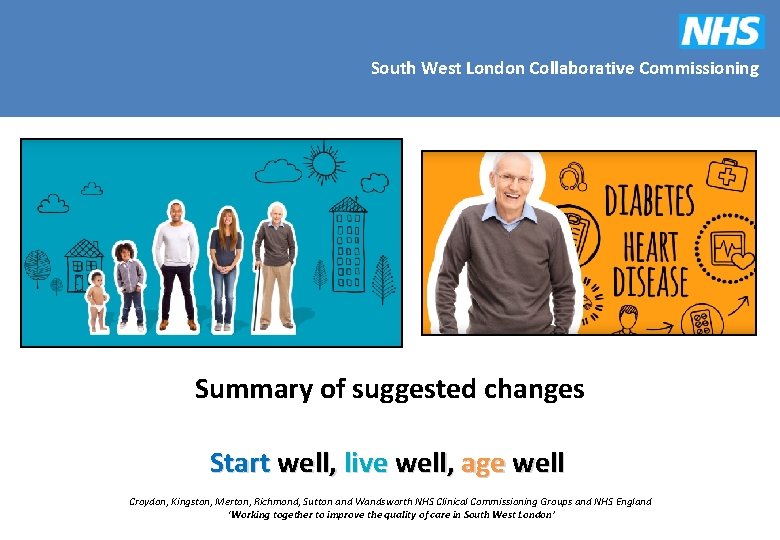 NHS
South West London Collaborative Commissioning

DIABETES
HEART
DISEASE

Summary of suggested changes

Start well, live well, age well

Croydon, Kingston, Merton, Richmond, Sutton and Wandsworth NHS Clinical Commissioning Groups and NHS England
'Working together to improve the quality of care in South West London'